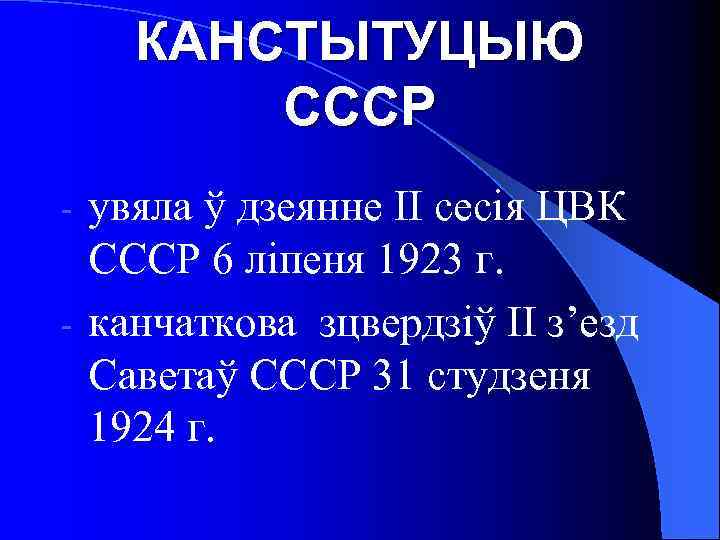 КАНСТЫТУЦЫЮ СССР

- увяла ў дзеянне II сесія ЦВК СССР 6 ліпеня 1923 г.
- канчаткова зцвердзіў II з’езд Саветаў СССР 31 студзеня 1924 г.